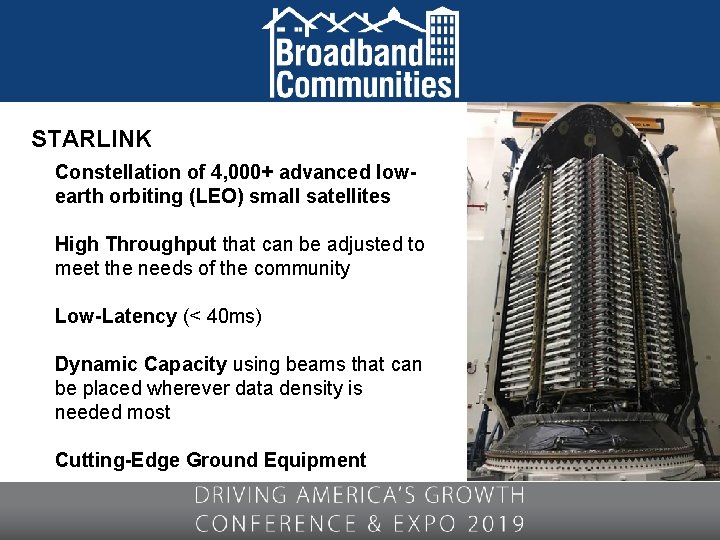 Broadband Communities

STARLINK

Constellation of 4,000+ advanced low-earth orbiting (LEO) small satellites

High Throughput that can be adjusted to meet the needs of the community

Low-Latency (< 40ms)

Dynamic Capacity using beams that can be placed wherever data density is needed most

Cutting-Edge Ground Equipment

DRIVING AMERICA'S GROWTH
CONFERENCE & EXPO 2019